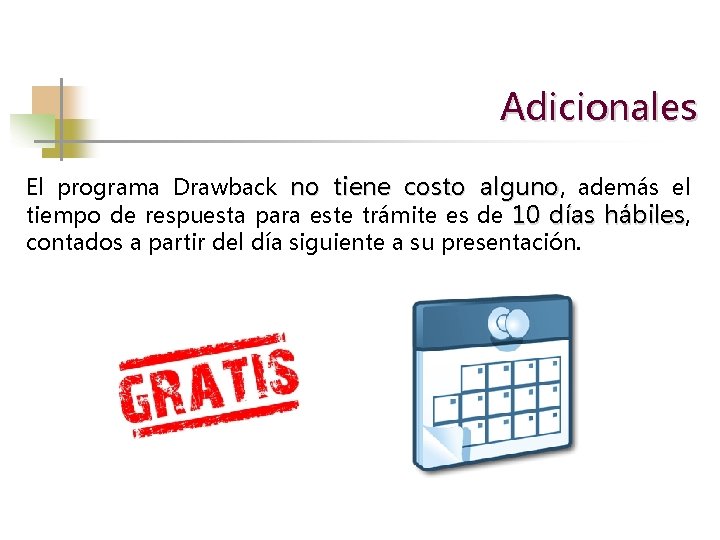 Adicionales

El programa Drawback no tiene costo alguno, además el tiempo de respuesta para este trámite es de 10 días hábiles, contados a partir del día siguiente a su presentación.

GRATIS